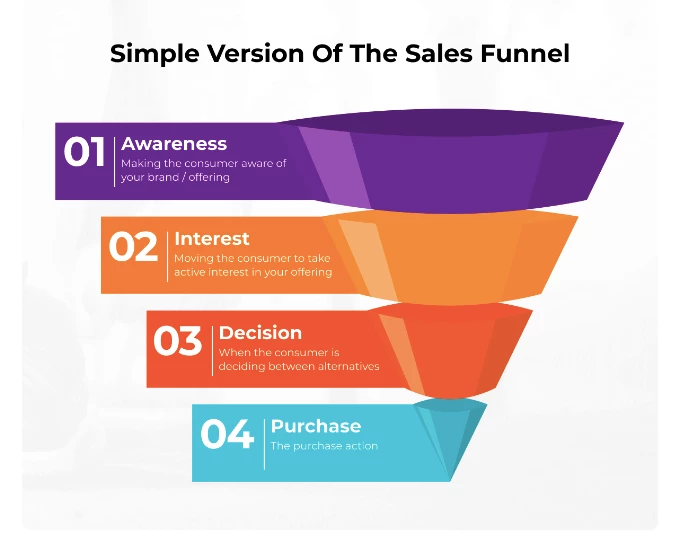 Simple Version Of The Sales Funnel

01 Awareness
Making the consumer aware of your brand / offering

02 Interest
Moving the consumer to take active interest in your offering

03 Decision
When the consumer is deciding between alternatives

04 Purchase
The purchase action